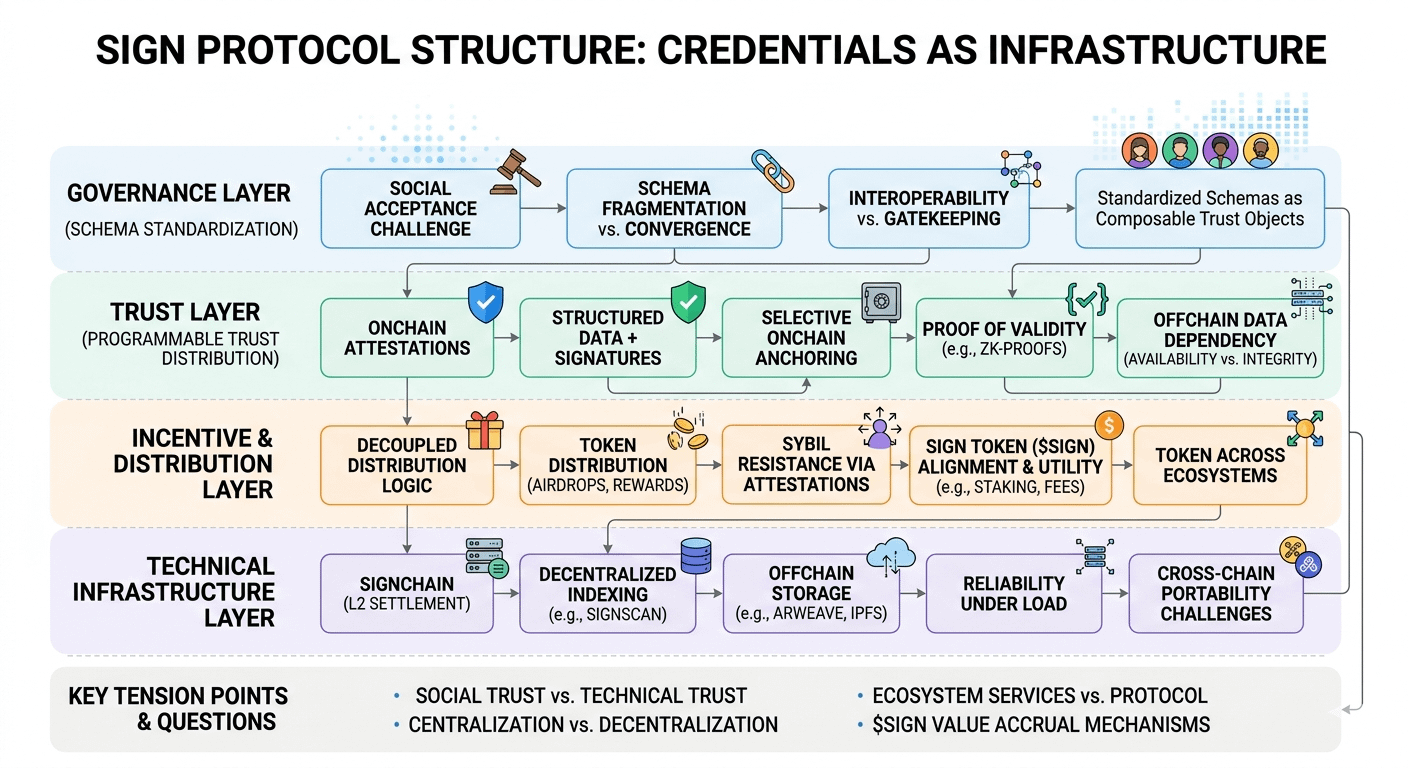 SIGN PROTOCOL STRUCTURE: CREDENTIALS AS INFRASTRUCTURE

GOVERNANCE LAYER
(SCHEMA STANDARDIZATION)

SOCIAL ACCEPTANCE CHALLENGE

SCHEMA FRAGMENTATION vs. CONVERGENCE

INTEROPERABILITY vs. GATEKEEPING

Standardized Schemas as Composable Trust Objects

TRUST LAYER
(PROGRAMMABLE TRUST DISTRIBUTION)

ONCHAIN ATTESTATIONS

STRUCTURED DATA + SIGNATURES

SELECTIVE ONCHAIN ANCHORING

PROOF OF VALIDITY (e.g., ZK-PROOFS)

OFFCHAIN DATA DEPENDENCY (AVAILABILITY vs. INTEGRITY)

INCENTIVE & DISTRIBUTION LAYER

DECOUPLED DISTRIBUTION LOGIC

TOKEN DISTRIBUTION (AIRDROPS, REWARDS)

SYBIL RESISTANCE VIA ATTESTATIONS

SIGN TOKEN ($SIGN) ALIGNMENT & UTILITY (e.g., STAKING, FEES)

TOKEN ACROSS ECOSYSTEMS

TECHNICAL INFRASTRUCTURE LAYER

SIGNCHAIN (L2 SETTLEMENT)

DECENTRALIZED INDEXING (e.g., SIGNSCAN)

OFFCHAIN STORAGE (e.g., ARWEAVE, IPFS)

RELIABILITY UNDER LOAD

CROSS-CHAIN PORTABILITY CHALLENGES

KEY TENSION POINTS & QUESTIONS

• SOCIAL TRUST vs. TECHNICAL TRUST
• CENTRALIZATION vs. DECENTRALIZATION
• ECOSYSTEM SERVICES vs. PROTOCOL
• $SIGN VALUE ACCRUAL MECHANISMS